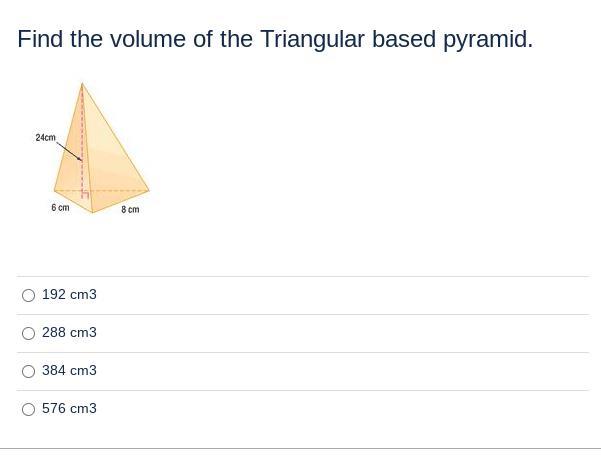 Find the volume of the Triangular based pyramid.

24cm

6 cm

8 cm

192 cm3

288 cm3

384 cm3

576 cm3